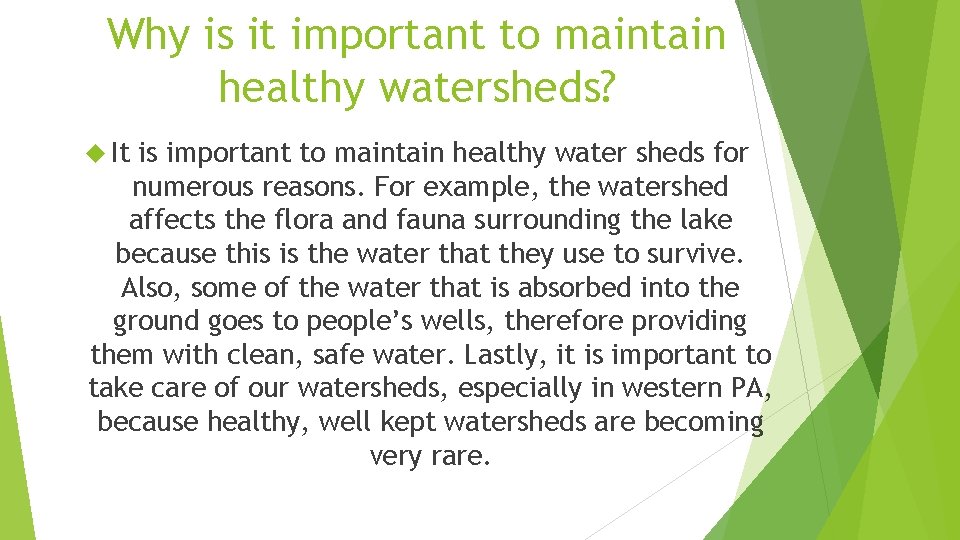 Why is it important to maintain healthy watersheds?

It is important to maintain healthy water sheds for numerous reasons. For example, the watershed affects the flora and fauna surrounding the lake because this is the water that they use to survive. Also, some of the water that is absorbed into the ground goes to people's wells, therefore providing them with clean, safe water. Lastly, it is important to take care of our watersheds, especially in western PA, because healthy, well kept watersheds are becoming very rare.